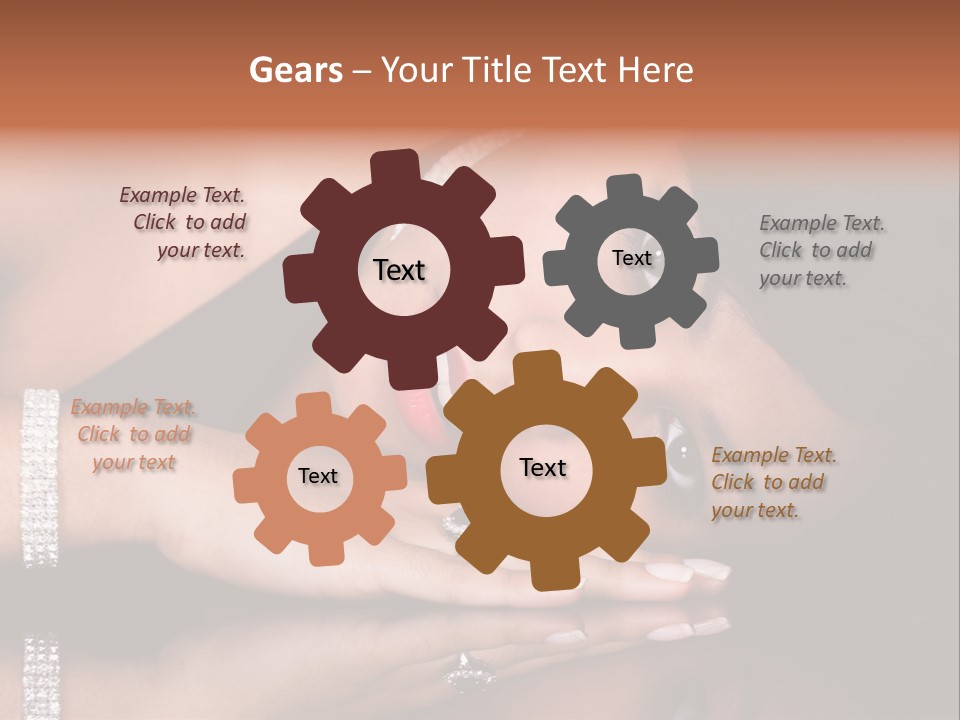 Gears – Your Title Text Here

Example Text. Click to add your text.

Text

Text

Example Text. Click to add your text.

Example Text. Click to add your text

Text

Text

Example Text. Click to add your text.